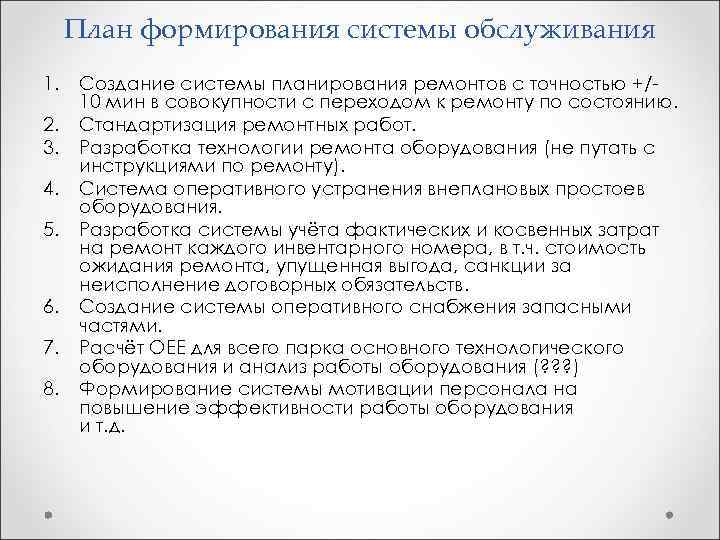 План формирования системы обслуживания

1. Создание системы планирования ремонтов с точностью +/- 10 мин в совокупности с переходом к ремонту по состоянию.
2. Стандартизация ремонтных работ.
3. Разработка технологии ремонта оборудования (не путать с инструкциями по ремонту).
4. Система оперативного устранения внеплановых простоев оборудования.
5. Разработка системы учёта фактических и косвенных затрат на ремонт каждого инвентарного номера, в т.ч. стоимость ожидания ремонта, упущенная выгода, санкции за неисполнение договорных обязательств.
6. Создание системы оперативного снабжения запасными частями.
7. Расчёт OEE для всего парка основного технологического оборудования и анализ работы оборудования (???)
8. Формирование системы мотивации персонала на повышение эффективности работы оборудования и т.д.